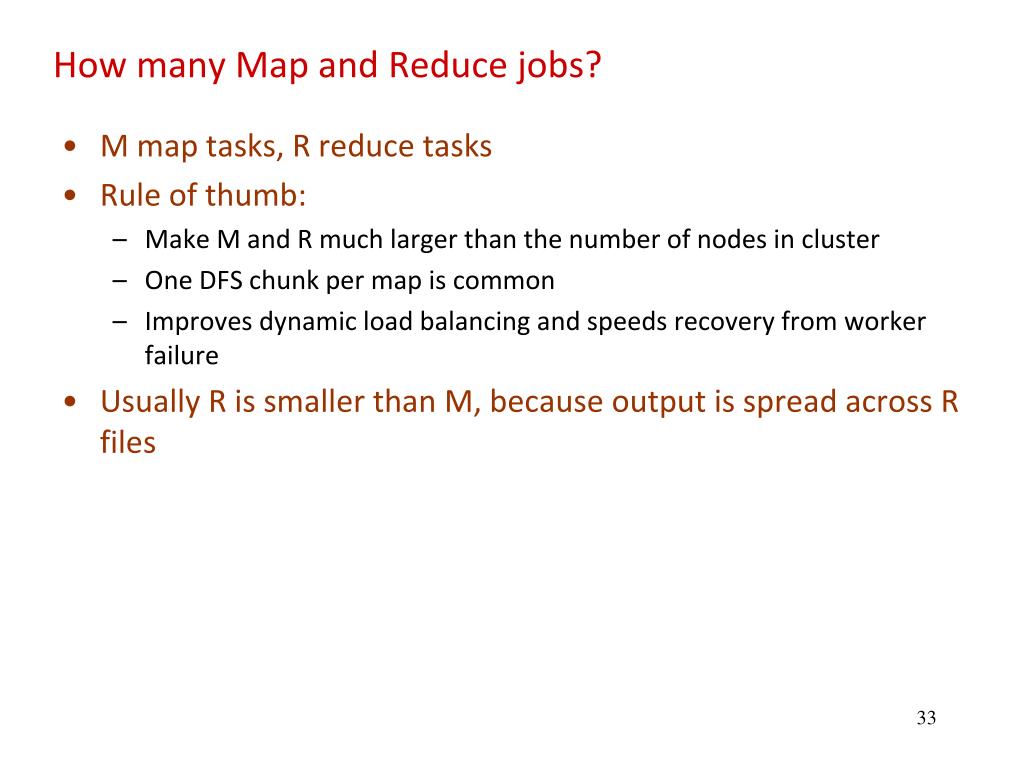 How many Map and Reduce jobs?

• M map tasks, R reduce tasks
• Rule of thumb:
  – Make M and R much larger than the number of nodes in cluster
  – One DFS chunk per map is common
  – Improves dynamic load balancing and speeds recovery from worker failure
• Usually R is smaller than M, because output is spread across R files

33